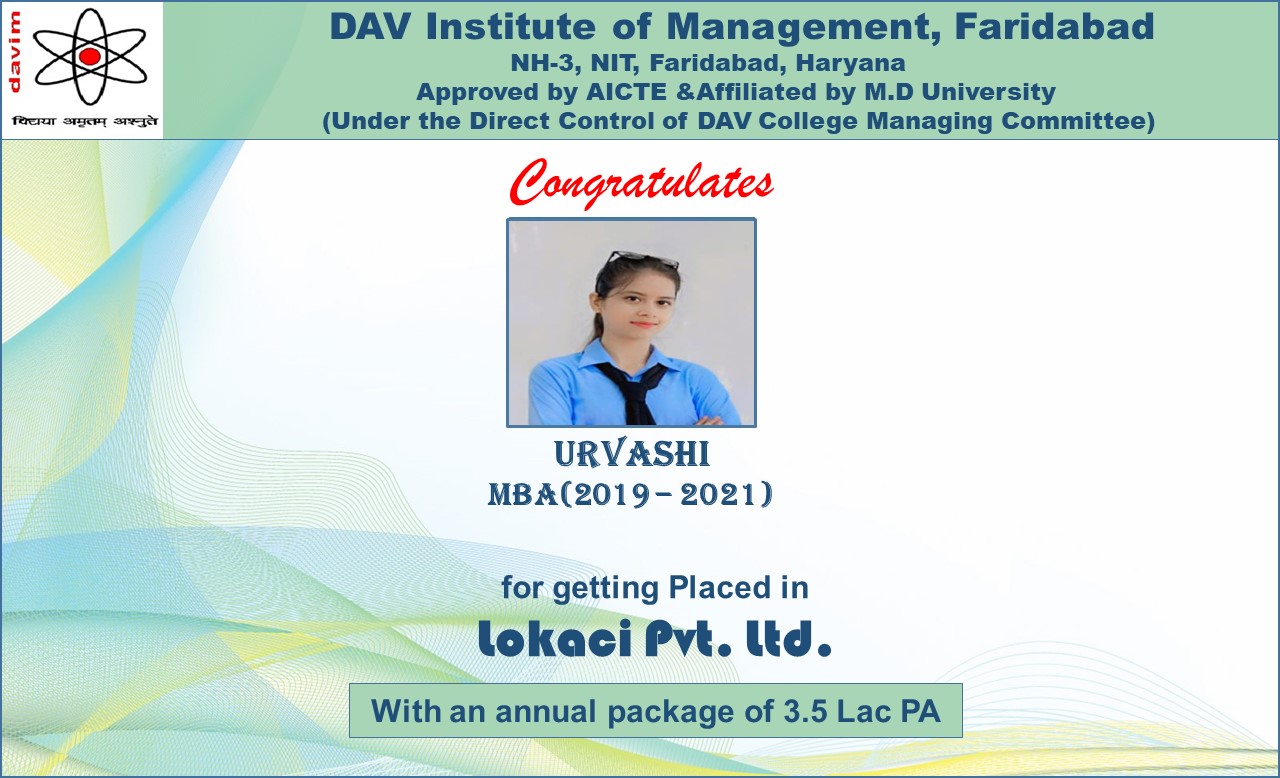 davim

विद्यया अमृतम् अश्नुते

DAV Institute of Management, Faridabad
NH-3, NIT, Faridabad, Haryana
Approved by AICTE &Affiliated by M.D University
(Under the Direct Control of DAV College Managing Committee)

Congratulates

URVASHI
MBA(2019 – 2021)

for getting Placed in
Lokaci Pvt. Ltd.

With an annual package of 3.5 Lac PA